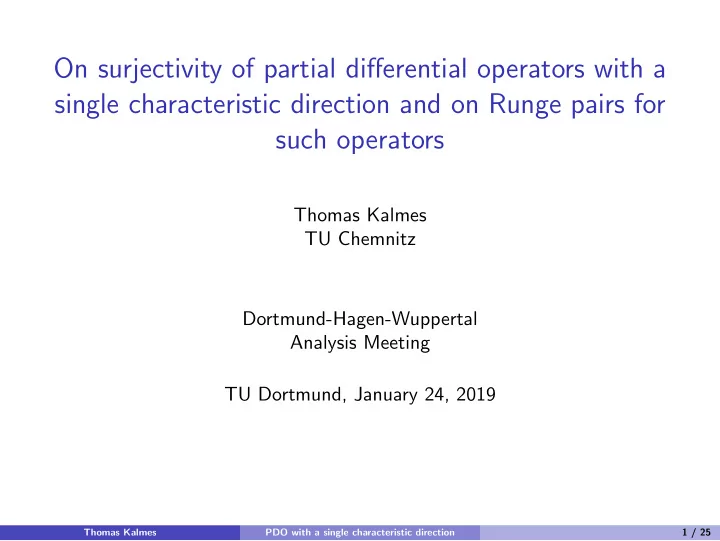 On surjectivity of partial differential operators with a single characteristic direction and on Runge pairs for such operators

Thomas Kalmes
TU Chemnitz

Dortmund-Hagen-Wuppertal
Analysis Meeting

TU Dortmund, January 24, 2019

Thomas Kalmes PDO with a single characteristic direction 1 / 25